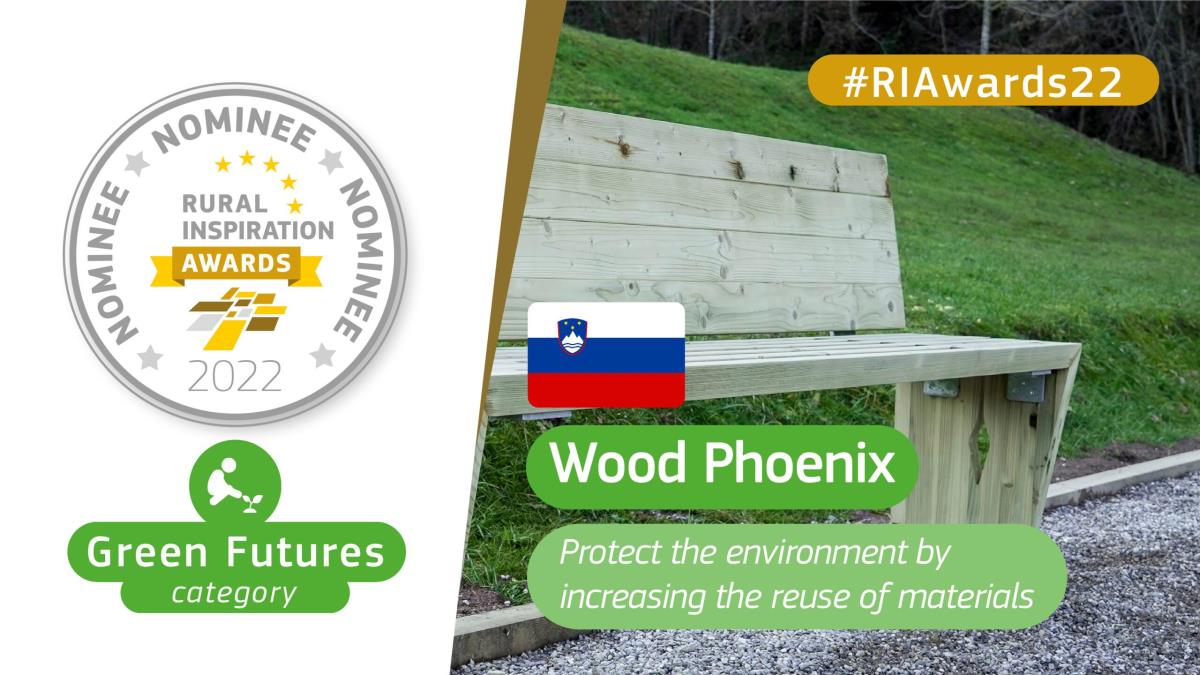 NOMINEE NOMINEE NOMINEE
RURAL INSPIRATION AWARDS
2022

Green Futures
category

#RIAwards22

Wood Phoenix

Protect the environment by increasing the reuse of materials